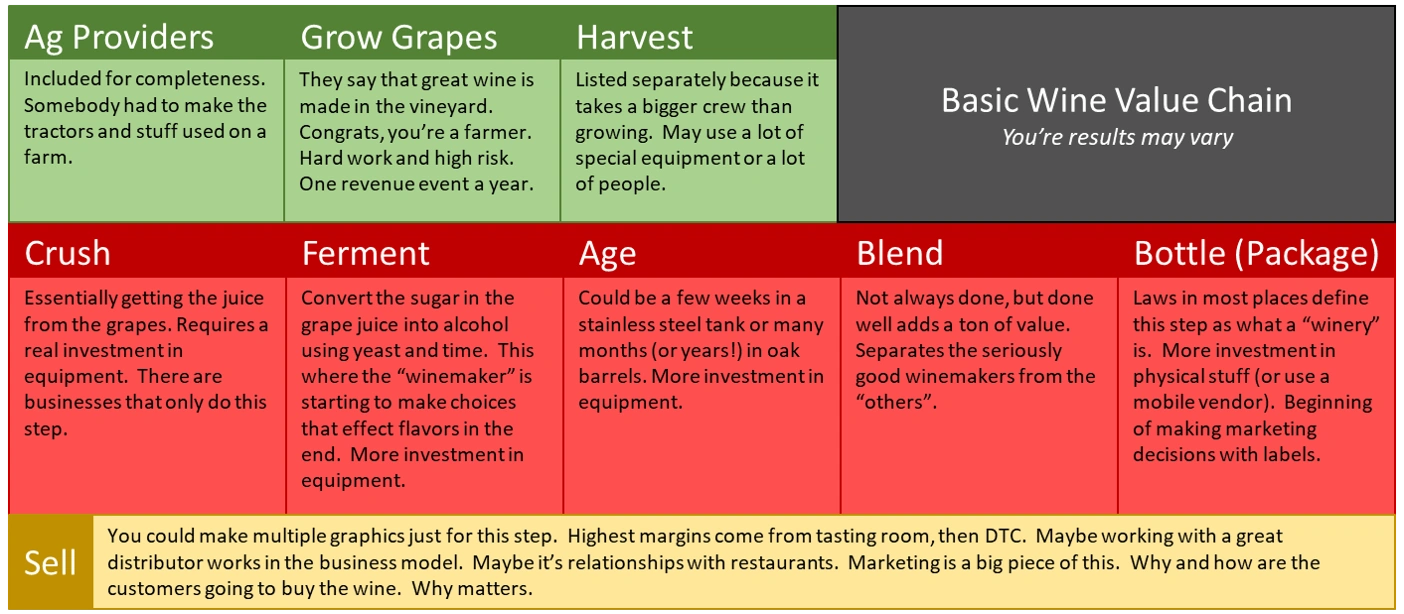 Ag Providers

Included for completeness. Somebody had to make the tractors and stuff used on a farm.

Grow Grapes

They say that great wine is made in the vineyard. Congrats, you're a farmer. Hard work and high risk. One revenue event a year.

Harvest

Listed separately because it takes a bigger crew than growing. May use a lot of special equipment or a lot of people.

Basic Wine Value Chain

You're results may vary

Crush

Essentially getting the juice from the grapes. Requires a real investment in equipment. There are businesses that only do this step.

Ferment

Convert the sugar in the grape juice into alcohol using yeast and time. This where the "winemaker" is starting to make choices that effect flavors in the end. More investment in equipment.

Age

Could be a few weeks in a stainless steel tank or many months (or years!) in oak barrels. More investment in equipment.

Blend

Not always done, but done well adds a ton of value. Separates the seriously good winemakers from the "others".

Bottle (Package)

Laws in most places define this step as what a "winery" is. More investment in physical stuff (or use a mobile vendor). Beginning of making marketing decisions with labels.

Sell

You could make multiple graphics just for this step. Highest margins come from tasting room, then DTC. Maybe working with a great distributor works in the business model. Maybe it's relationships with restaurants. Marketing is a big piece of this. Why and how are the customers going to buy the wine. Why matters.